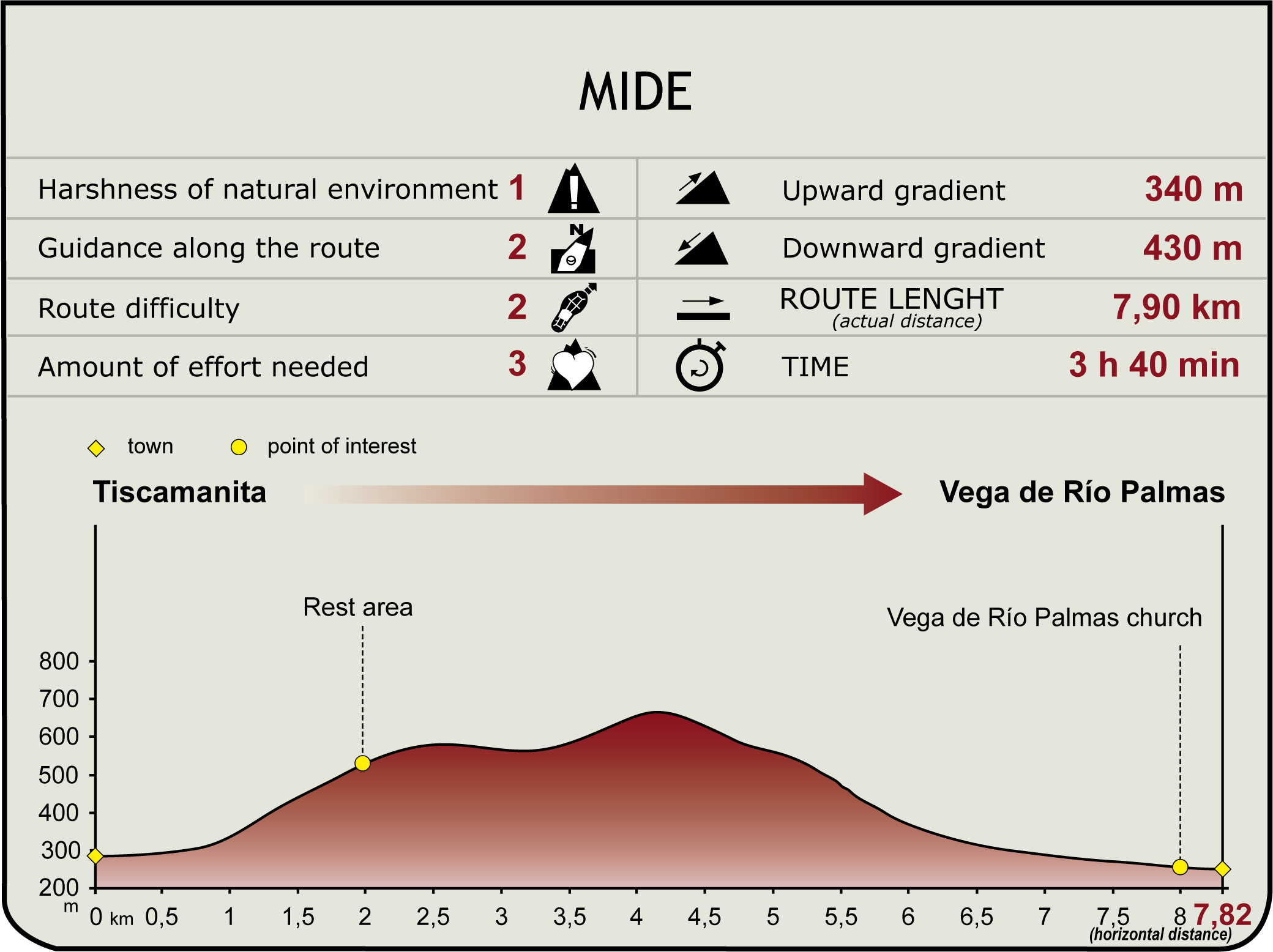 MIDE

| Harshness of natural environment | 1 | Upward gradient | 340 m |
|---|---|---|---|
| Guidance along the route | 2 | Downward gradient | 430 m |
| Route difficulty | 2 | ROUTE LENGHT (actual distance) | 7,90 km |
| Amount of effort needed | 3 | TIME | 3 h 40 min |

town point of interest

Tiscamanita Vega de Río Palmas

Rest area

Vega de Río Palmas church

800
700
600
500
400
300
200
m

0 km 0,5 1 1,5 2 2,5 3 3,5 4 4,5 5 5,5 6 6,5 7 7,5 8 7,82
(horizontal distance)